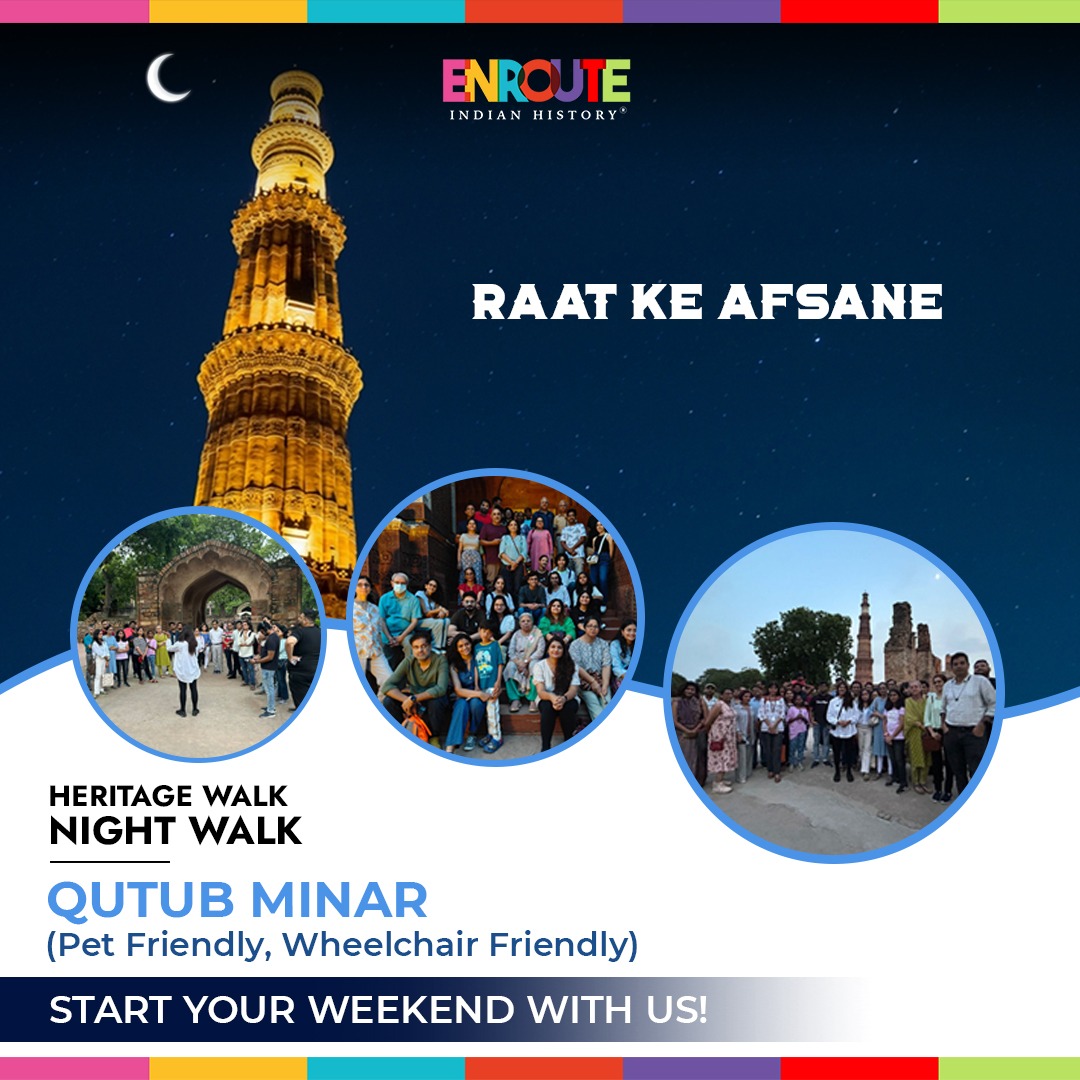 ENROUTE
INDIAN HISTORY®

RAAT KE AFSANE

HERITAGE WALK
NIGHT WALK

QUTUB MINAR
(Pet Friendly, Wheelchair Friendly)

START YOUR WEEKEND WITH US!